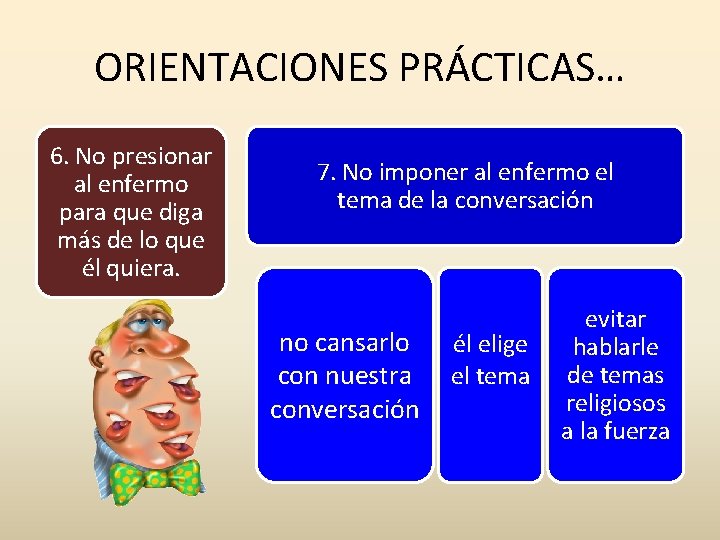 ORIENTACIONES PRÁCTICAS…

6. No presionar al enfermo para que diga más de lo que él quiera.

7. No imponer al enfermo el tema de la conversación

no cansarlo con nuestra conversación

él elige el tema

evitar hablarle de temas religiosos a la fuerza